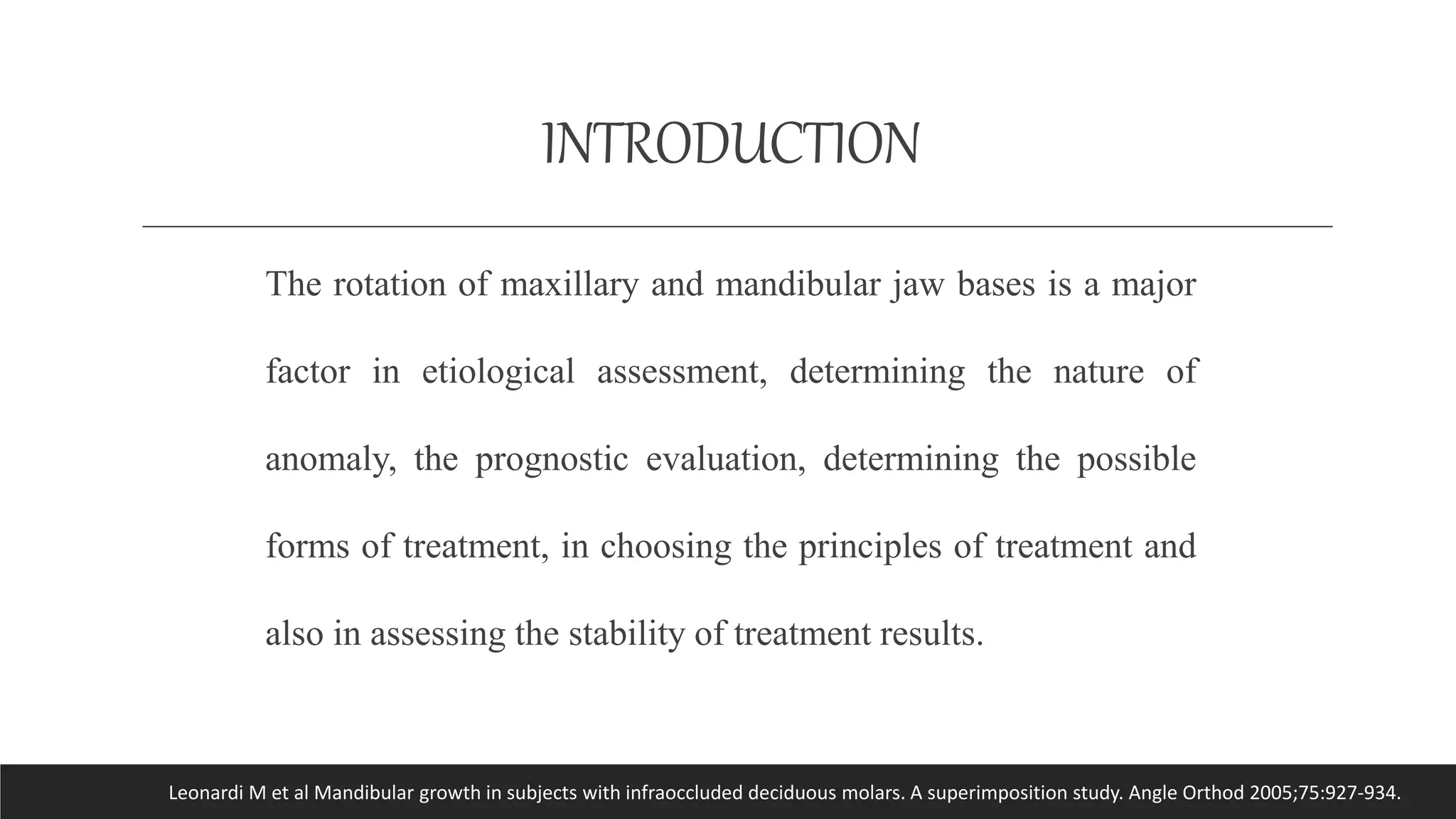 INTRODUCTION

The rotation of maxillary and mandibular jaw bases is a major factor in etiological assessment, determining the nature of anomaly, the prognostic evaluation, determining the possible forms of treatment, in choosing the principles of treatment and also in assessing the stability of treatment results.

Leonardi M et al Mandibular growth in subjects with infraoccluded deciduous molars. A superimposition study. Angle Orthod 2005;75:927-934.